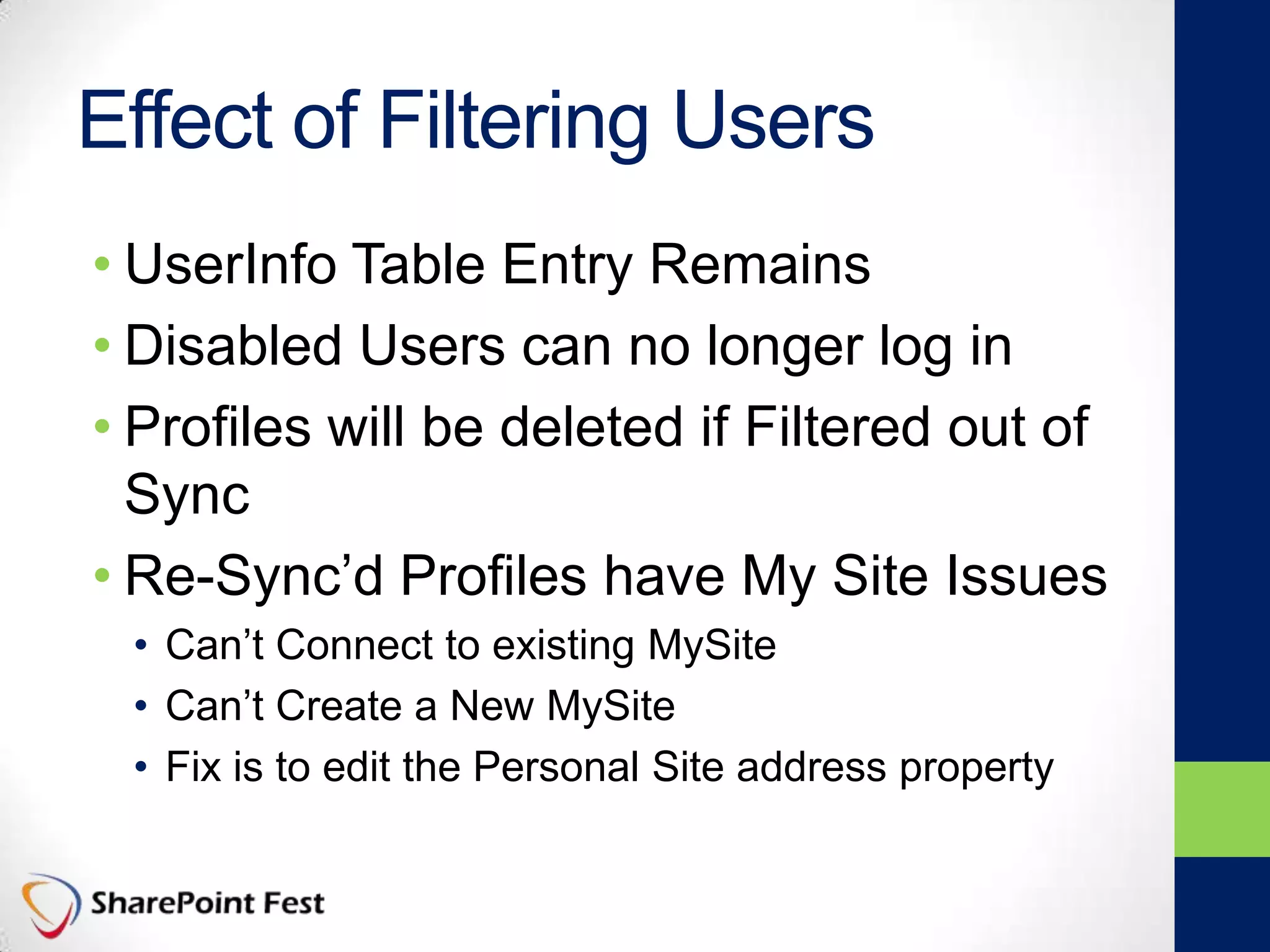 Effect of Filtering Users

• UserInfo Table Entry Remains
• Disabled Users can no longer log in
• Profiles will be deleted if Filtered out of Sync
• Re-Sync'd Profiles have My Site Issues
  • Can't Connect to existing MySite
  • Can't Create a New MySite
  • Fix is to edit the Personal Site address property

SharePoint Fest